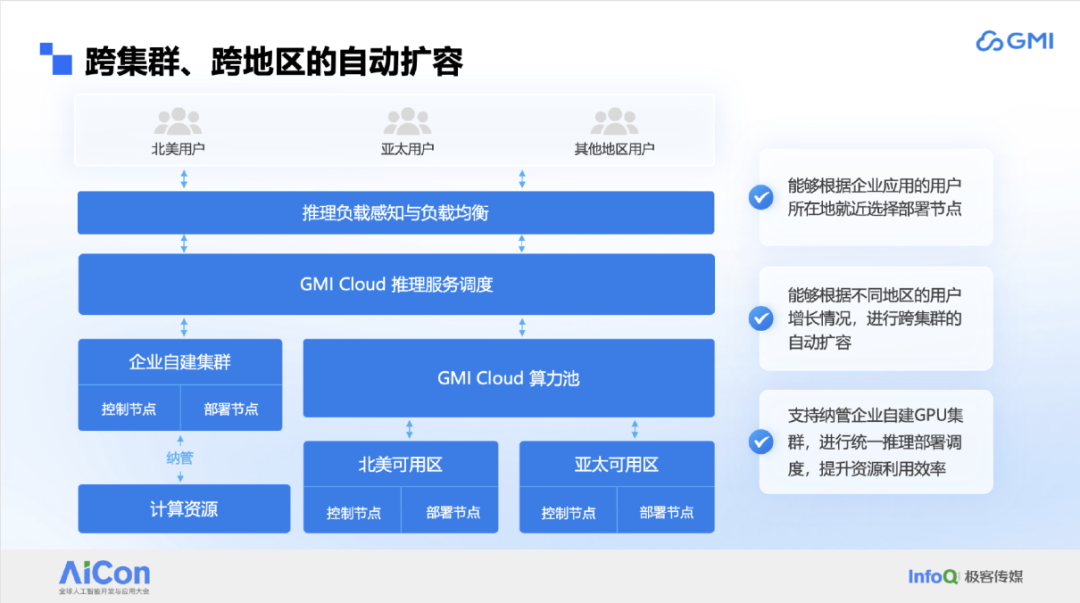 跨集群、跨地区的自动扩容

GMI

北美用户

亚太用户

其他地区用户

推理负载感知与负载均衡

GMI Cloud 推理服务调度

企业自建集群

控制节点

部署节点

纳管

计算资源

GMI Cloud 算力池

北美可用区

控制节点

部署节点

亚太可用区

控制节点

部署节点

能够根据企业应用的用户所在地就近选择部署节点

能够根据不同地区的用户增长情况，进行跨集群的自动扩容

支持纳管企业自建GPU集群，进行统一推理部署调度，提升资源利用效率

AiCon
全球人工智能开发与应用大会

InfoQ 极客传媒